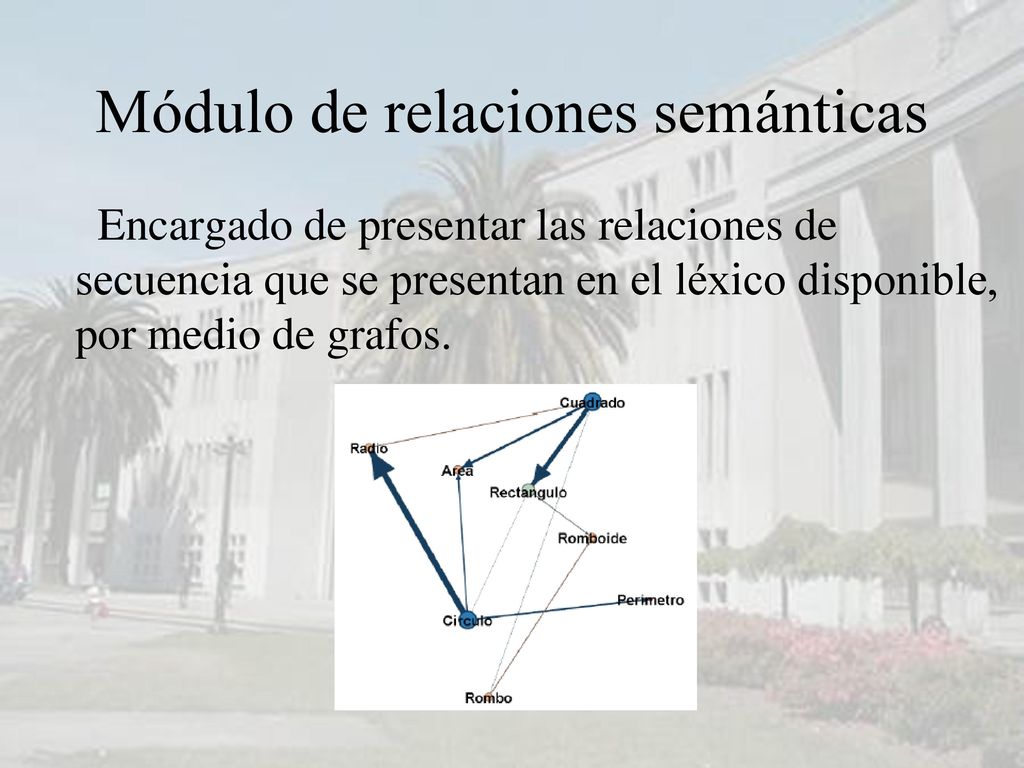 Módulo de relaciones semánticas

Encargado de presentar las relaciones de secuencia que se presentan en el léxico disponible, por medio de grafos.

Cuadrado
Radio
Area
Rectangulo
Romboide
Perimetro
Circulo
Rombo